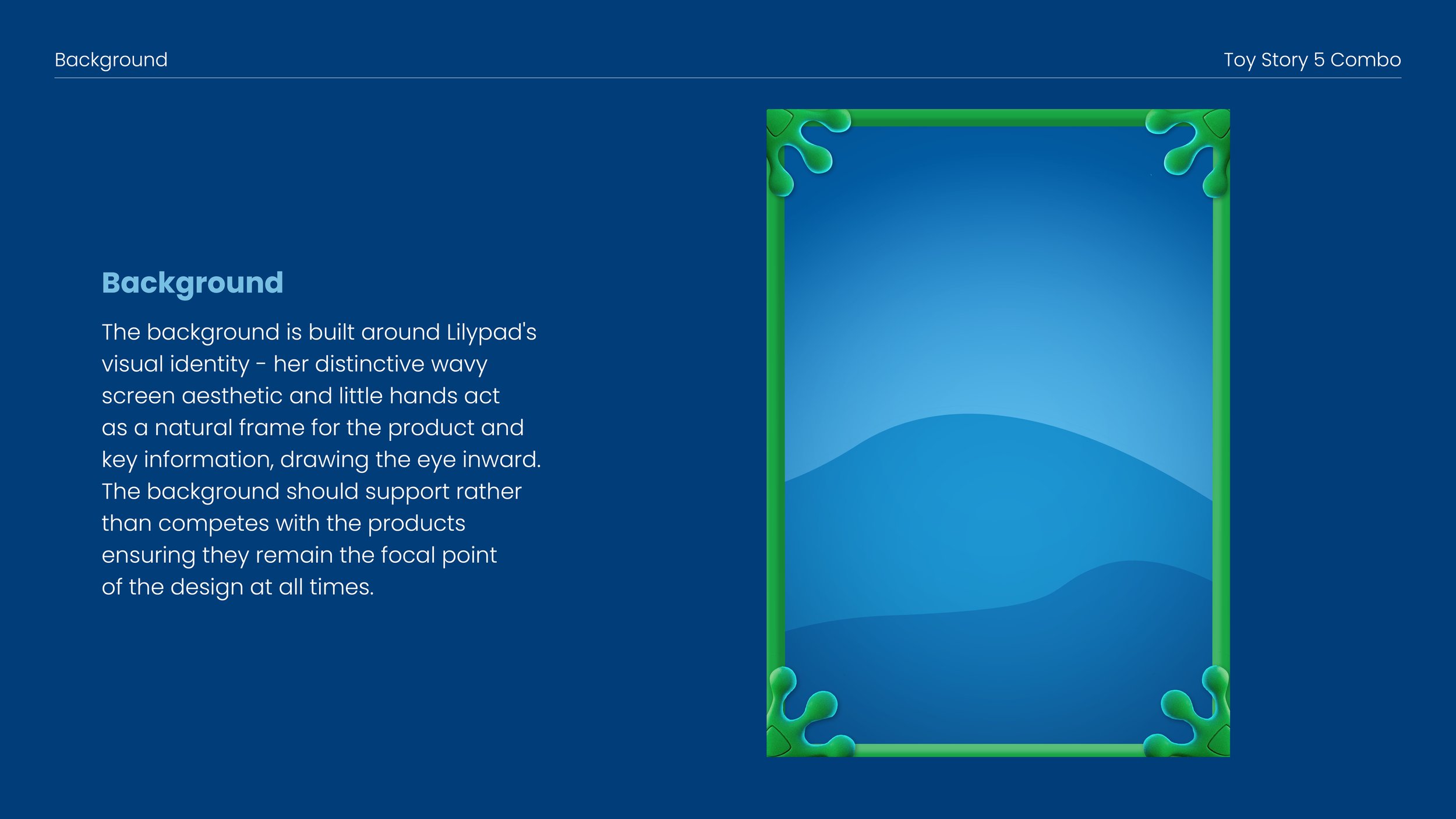 Background

Toy Story 5 Combo

Background

The background is built around Lilypad's visual identity - her distinctive wavy screen aesthetic and little hands act as a natural frame for the product and key information, drawing the eye inward. The background should support rather than competes with the products ensuring they remain the focal point of the design at all times.